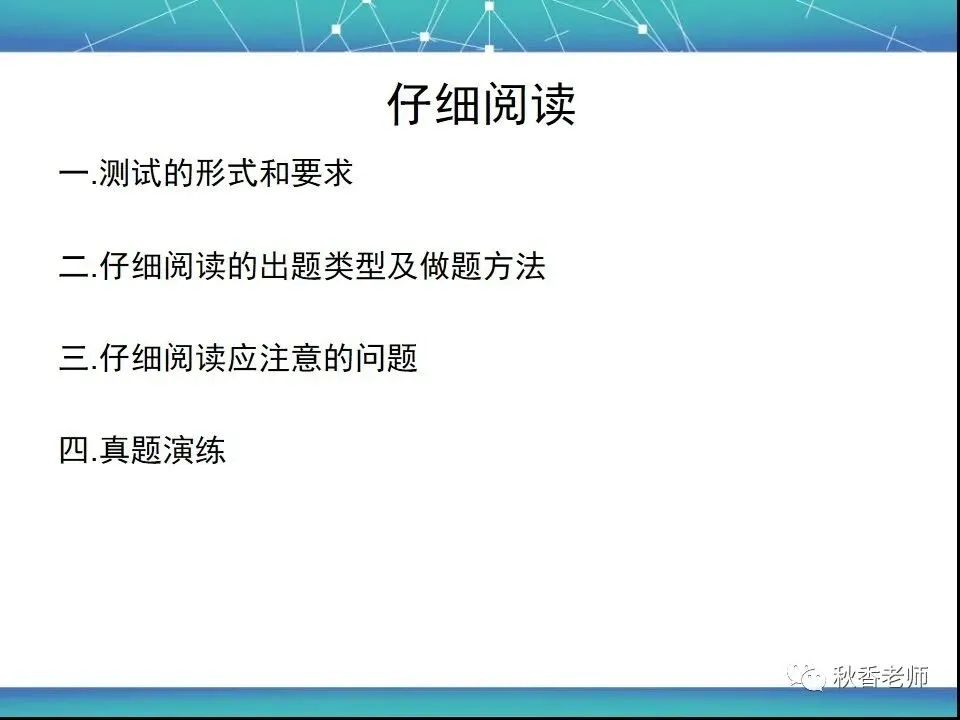 仔细阅读

一.测试的形式和要求

二.仔细阅读的出题类型及做题方法

三.仔细阅读应注意的问题

四.真题演练

秋香老师